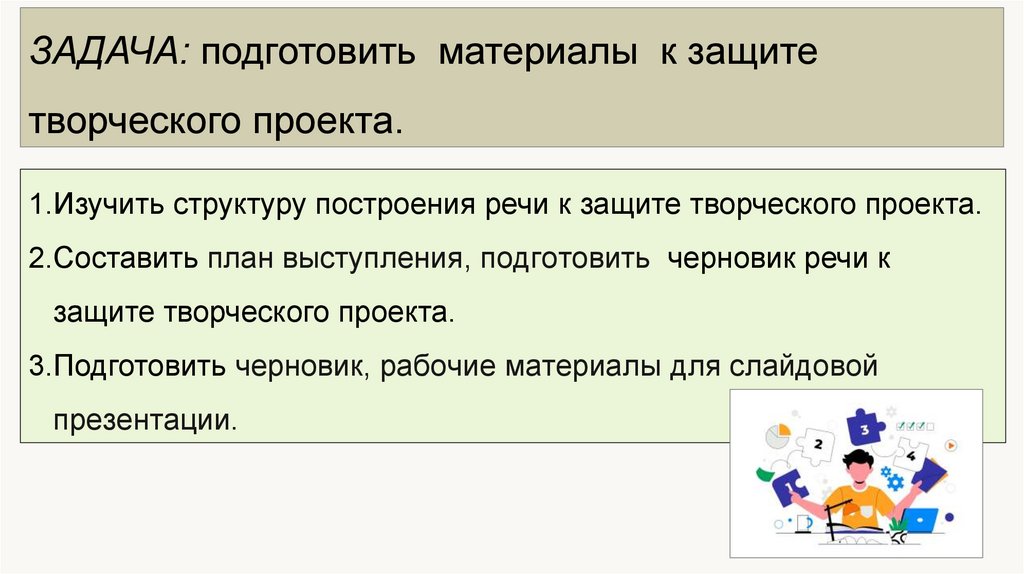 ЗАДАЧА: подготовить материалы к защите творческого проекта.

1.Изучить структуру построения речи к защите творческого проекта.
2.Составить план выступления, подготовить черновик речи к защите творческого проекта.
3.Подготовить черновик, рабочие материалы для слайдовой презентации.

2
3
4
1